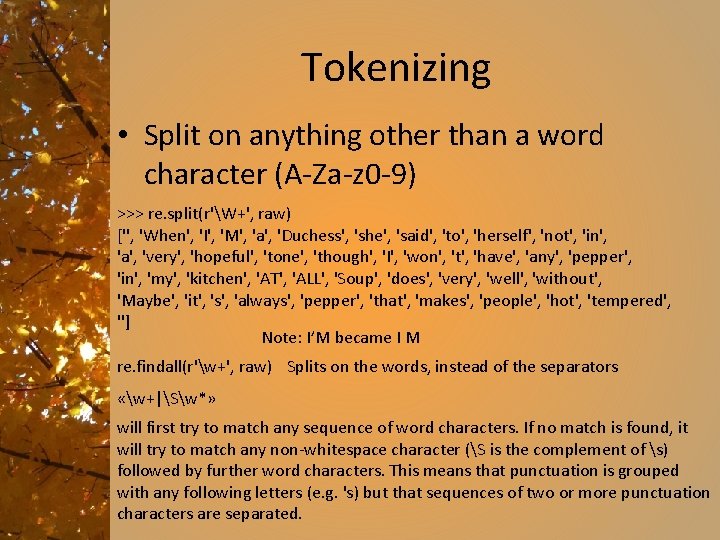 Tokenizing

• Split on anything other than a word character (A-Za-z0-9)

>>> re.split(r'\W+', raw)
['', 'When', 'I', 'M', 'a', 'Duchess', 'she', 'said', 'to', 'herself', 'not', 'in', 'a', 'very', 'hopeful', 'tone', 'though', 'I', 'won', 't', 'have', 'any', 'pepper', 'in', 'my', 'kitchen', 'AT', 'ALL', 'Soup', 'does', 'very', 'well', 'without', 'Maybe', 'it', 's', 'always', 'pepper', 'that', 'makes', 'people', 'hot', 'tempered', '']

Note: I'M became I M

re.findall(r'\w+', raw) Splits on the words, instead of the separators

«\w+|\S\w*»

will first try to match any sequence of word characters. If no match is found, it will try to match any non-whitespace character (\S is the complement of \s) followed by further word characters. This means that punctuation is grouped with any following letters (e.g. 's) but that sequences of two or more punctuation characters are separated.